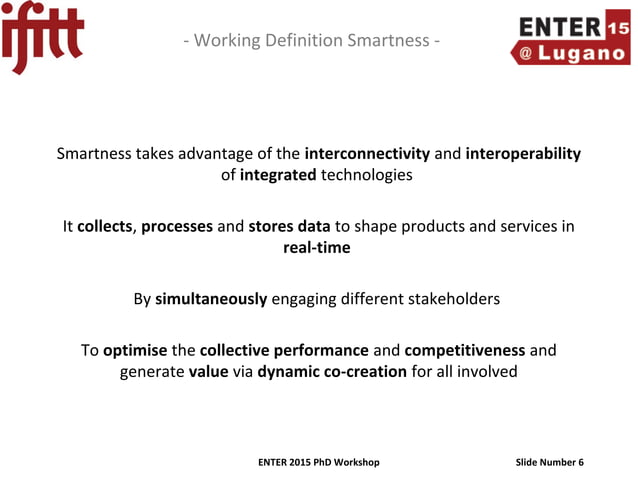 ifitt

- Working Definition Smartness -

ENTER 15
@ Lugano

Smartness takes advantage of the interconnectivity and interoperability of integrated technologies

It collects, processes and stores data to shape products and services in real-time

By simultaneously engaging different stakeholders

To optimise the collective performance and competitiveness and generate value via dynamic co-creation for all involved

ENTER 2015 PhD Workshop

Slide Number 6